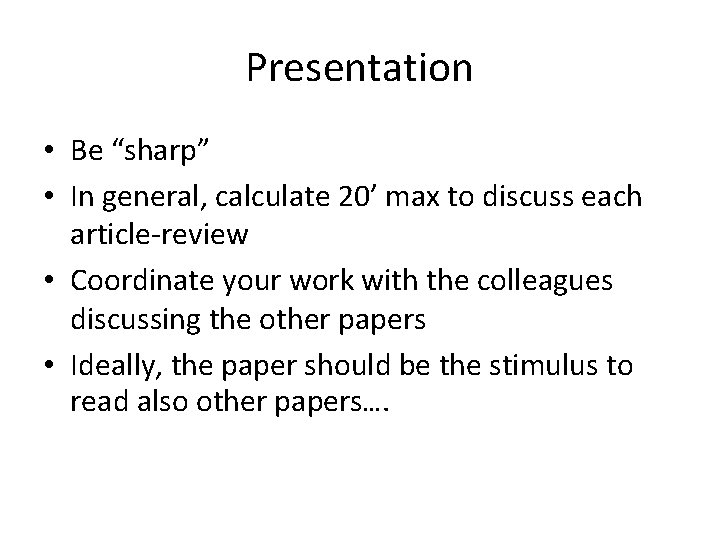 Presentation

• Be “sharp”
• In general, calculate 20’ max to discuss each article-review
• Coordinate your work with the colleagues discussing the other papers
• Ideally, the paper should be the stimulus to read also other papers….